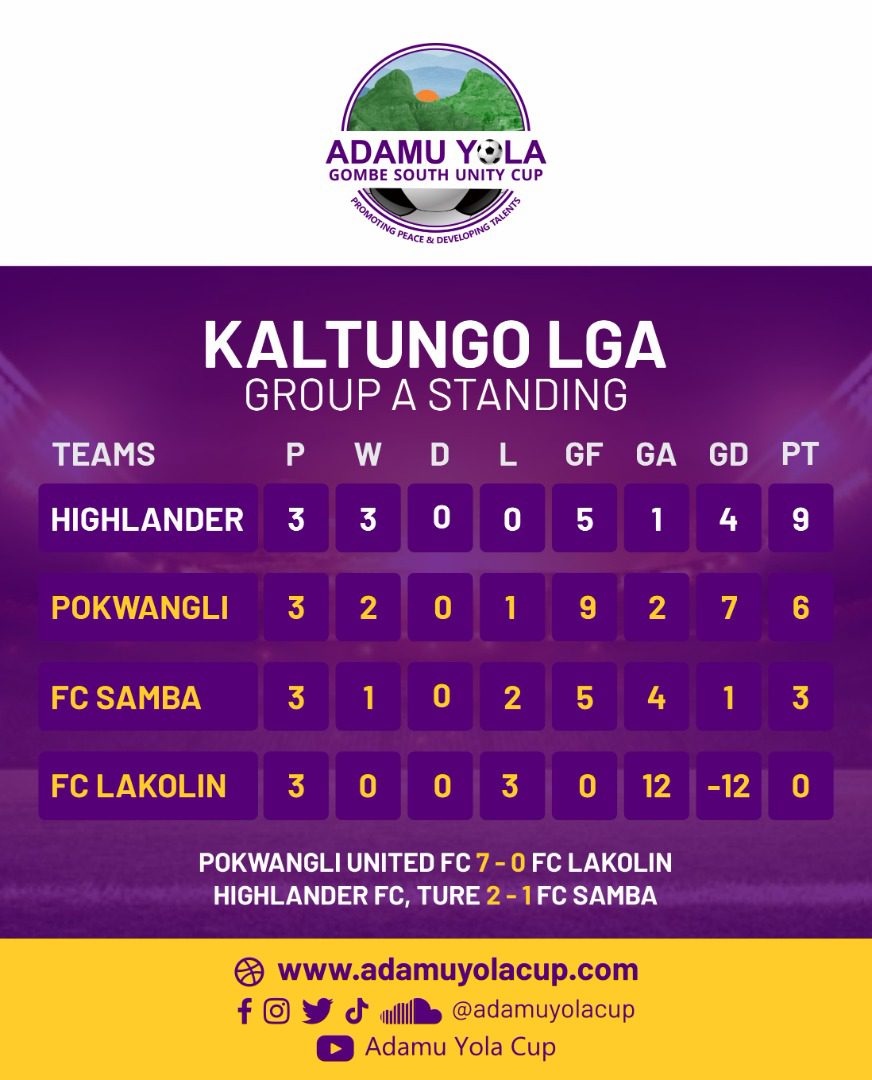 ADAMU YOLA
GOMBE SOUTH UNITY CUP
PROMOTING PEACE & DEVELOPING TALENTS

KALTUNGO LGA
GROUP A STANDING

| TEAMS | P | W | D | L | GF | GA | GD | PT |
|---|---|---|---|---|---|---|---|---|
| HIGHLANDER | 3 | 3 | 0 | 0 | 5 | 1 | 4 | 9 |
| POKWANGLI | 3 | 2 | 0 | 1 | 9 | 2 | 7 | 6 |
| FC SAMBA | 3 | 1 | 0 | 2 | 5 | 4 | 1 | 3 |
| FC LAKOLIN | 3 | 0 | 0 | 3 | 0 | 12 | -12 | 0 |

POKWANGLI UNITED FC 7 - 0 FC LAKOLIN
HIGHLANDER FC, TURE 2 - 1 FC SAMBA

www.adamuyolacup.com
@adamuyolacup
Adamu Yola Cup